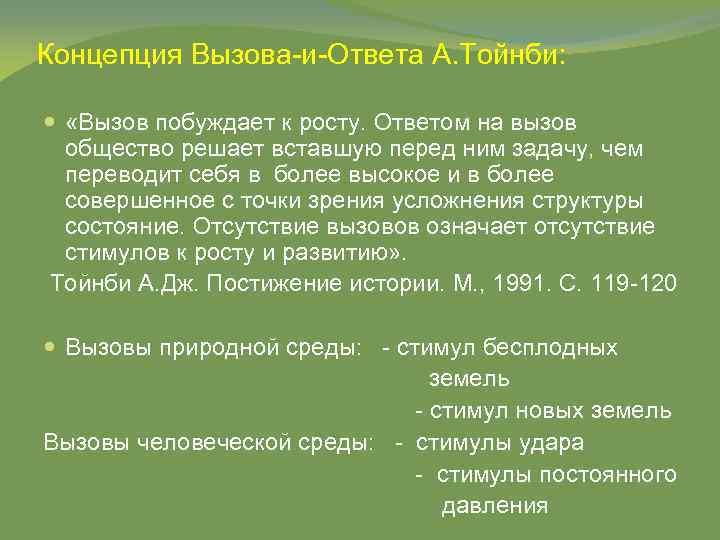 Концепция Вызова-и-Ответа А.Тойнби:

«Вызов побуждает к росту. Ответом на вызов общество решает вставшую перед ним задачу, чем переводит себя в более высокое и в более совершенное с точки зрения усложнения структуры состояние. Отсутствие вызовов означает отсутствие стимулов к росту и развитию».

Тойнби А.Дж. Постижение истории. М., 1991. С. 119-120

Вызовы природной среды: - стимул бесплодных земель
- стимул новых земель
Вызовы человеческой среды: - стимулы удара
- стимулы постоянного давления